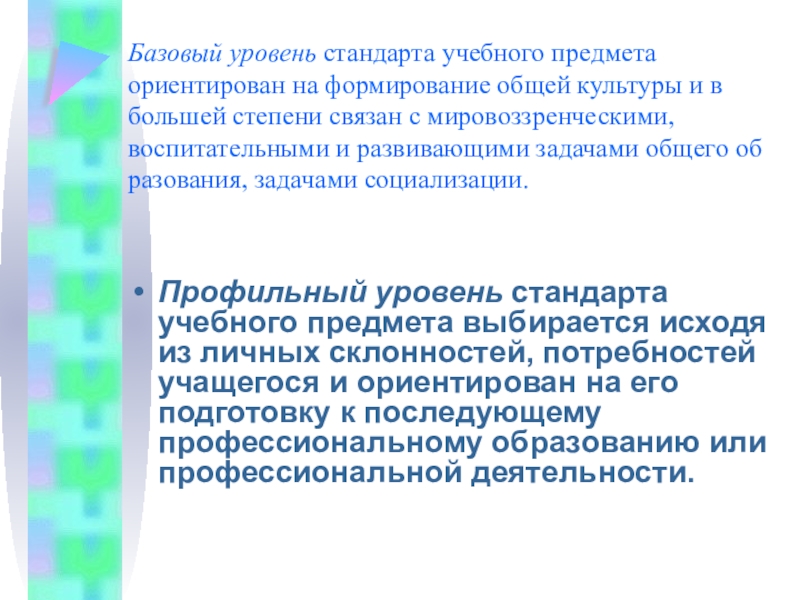 Базовый уровень стандарта учебного предмета ориентирован на формирование общей культуры и в большей степени связан с мировоззренческими, воспитательными и развивающими задачами общего об разования, задачами социализации.

• Профильный уровень стандарта учебного предмета выбирается исходя из личных склонностей, потребностей учащегося и ориентирован на его подготовку к последующему профессиональному образованию или профессиональной деятельности.